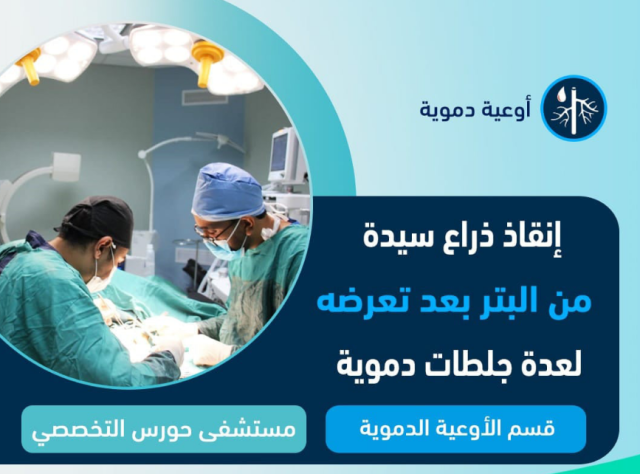 أوعية دموية

إنقاذ ذراع سيدة
من البتر بعد تعرضه
لعدة جلطات دموية

قسم الأوعية الدموية

مستشفى حورس التخصصي